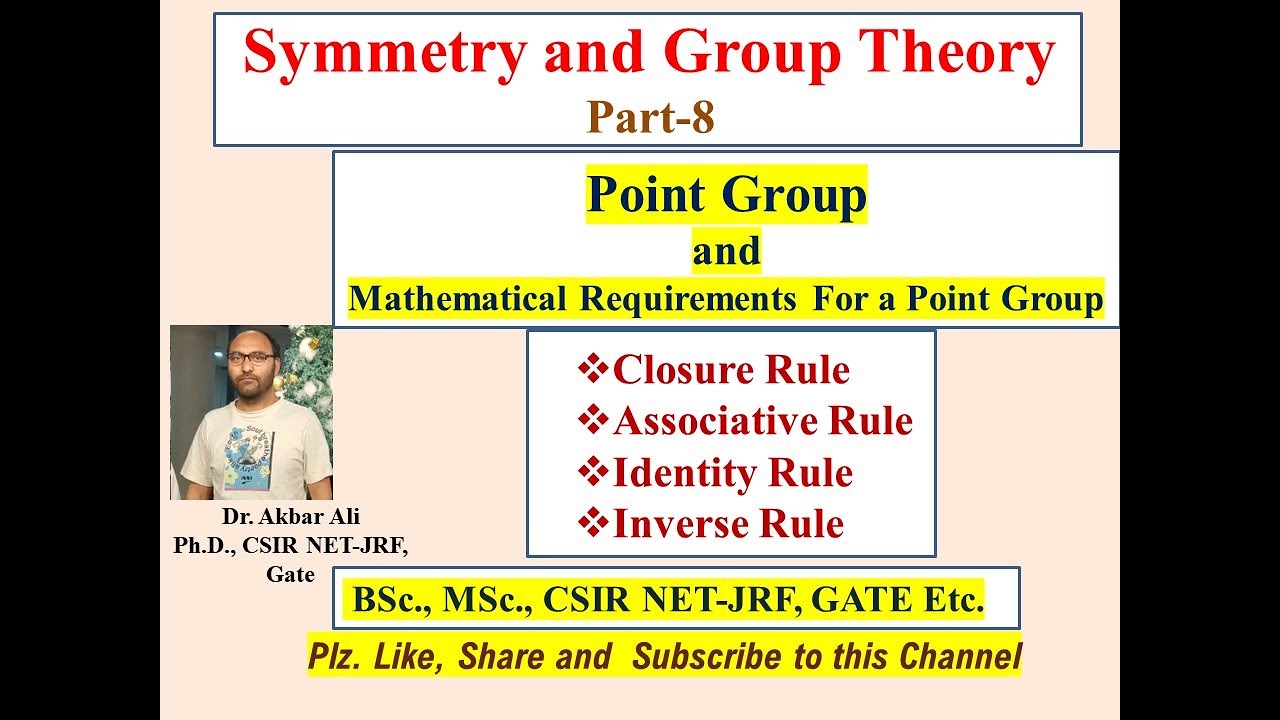 Symmetry and Group Theory
Part-8

Point Group
and
Mathematical Requirements For a Point Group

❖Closure Rule
❖Associative Rule
❖Identity Rule
❖Inverse Rule

Dr. Akbar Ali
Ph.D., CSIR NET-JRF, Gate

BSc., MSc., CSIR NET-JRF, GATE Etc.

Plz. Like, Share and Subscribe to this Channel